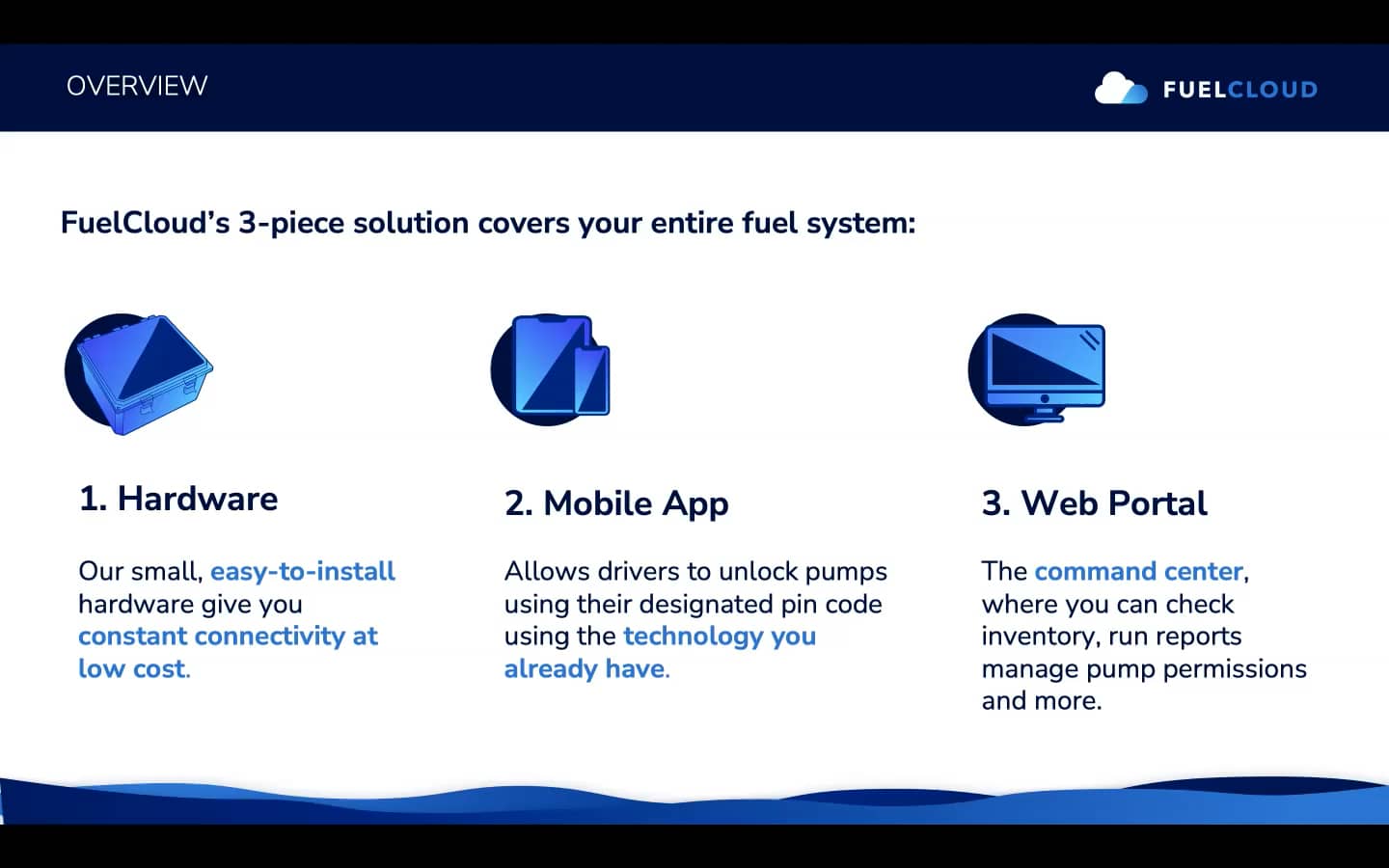 OVERVIEW

FUELCLOUD

FuelCloud's 3-piece solution covers your entire fuel system:

1. Hardware

Our small, easy-to-install hardware give you constant connectivity at low cost.

2. Mobile App

Allows drivers to unlock pumps using their designated pin code using the technology you already have.

3. Web Portal

The command center, where you can check inventory, run reports manage pump permissions and more.